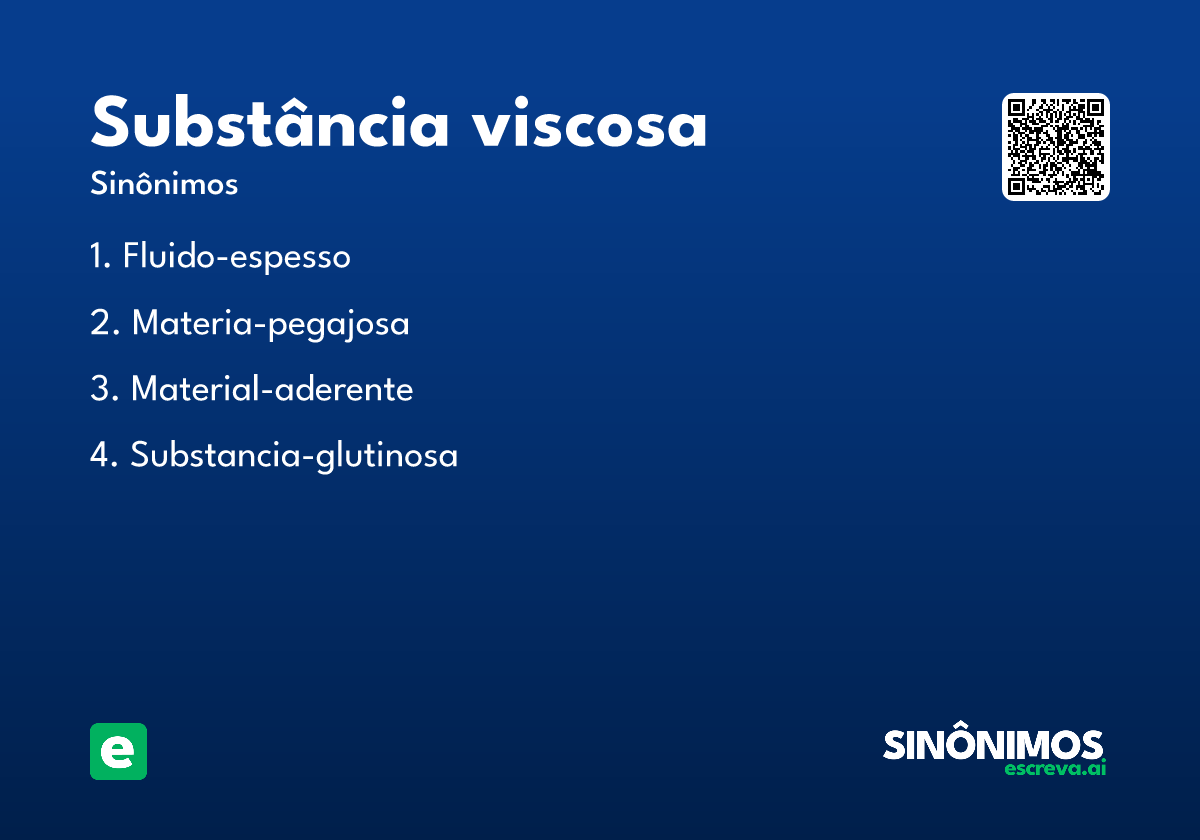 Substância viscosa

Sinônimos

1. Fluido-espesso

2. Materia-pegajosa

3. Material-aderente

4. Substancia-glutinosa

e

SINÔNIMOS
escreva.ai